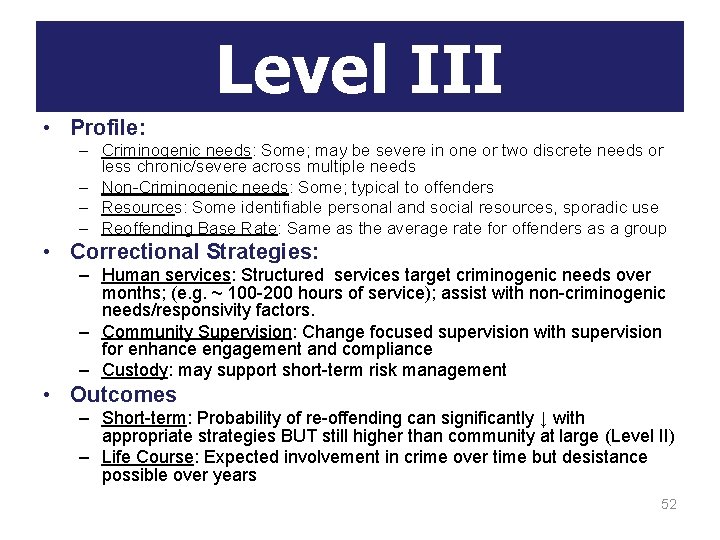 Level III

• Profile:
– Criminogenic needs: Some; may be severe in one or two discrete needs or less chronic/severe across multiple needs
– Non-Criminogenic needs: Some; typical to offenders
– Resources: Some identifiable personal and social resources, sporadic use
– Reoffending Base Rate: Same as the average rate for offenders as a group

• Correctional Strategies:
– Human services: Structured services target criminogenic needs over months; (e.g. ~ 100-200 hours of service); assist with non-criminogenic needs/responsivity factors.
– Community Supervision: Change focused supervision with supervision for enhance engagement and compliance
– Custody: may support short-term risk management

• Outcomes
– Short-term: Probability of re-offending can significantly ↓ with appropriate strategies BUT still higher than community at large (Level II)
– Life Course: Expected involvement in crime over time but desistance possible over years

52